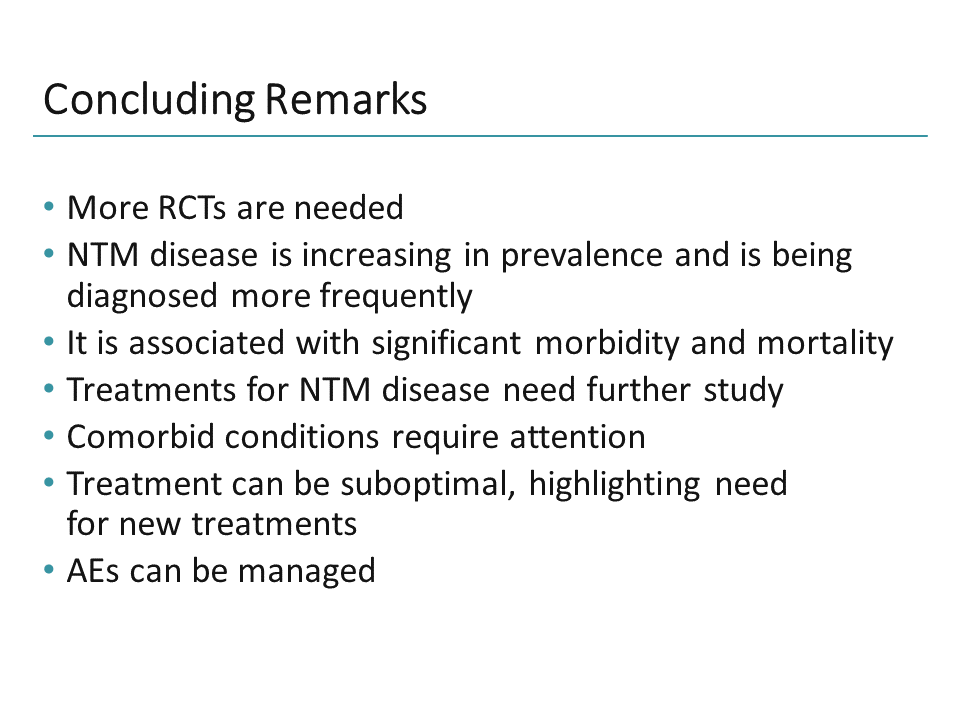 Concluding Remarks

• More RCTs are needed
• NTM disease is increasing in prevalence and is being diagnosed more frequently
• It is associated with significant morbidity and mortality
• Treatments for NTM disease need further study
• Comorbid conditions require attention
• Treatment can be suboptimal, highlighting need for new treatments
• AEs can be managed